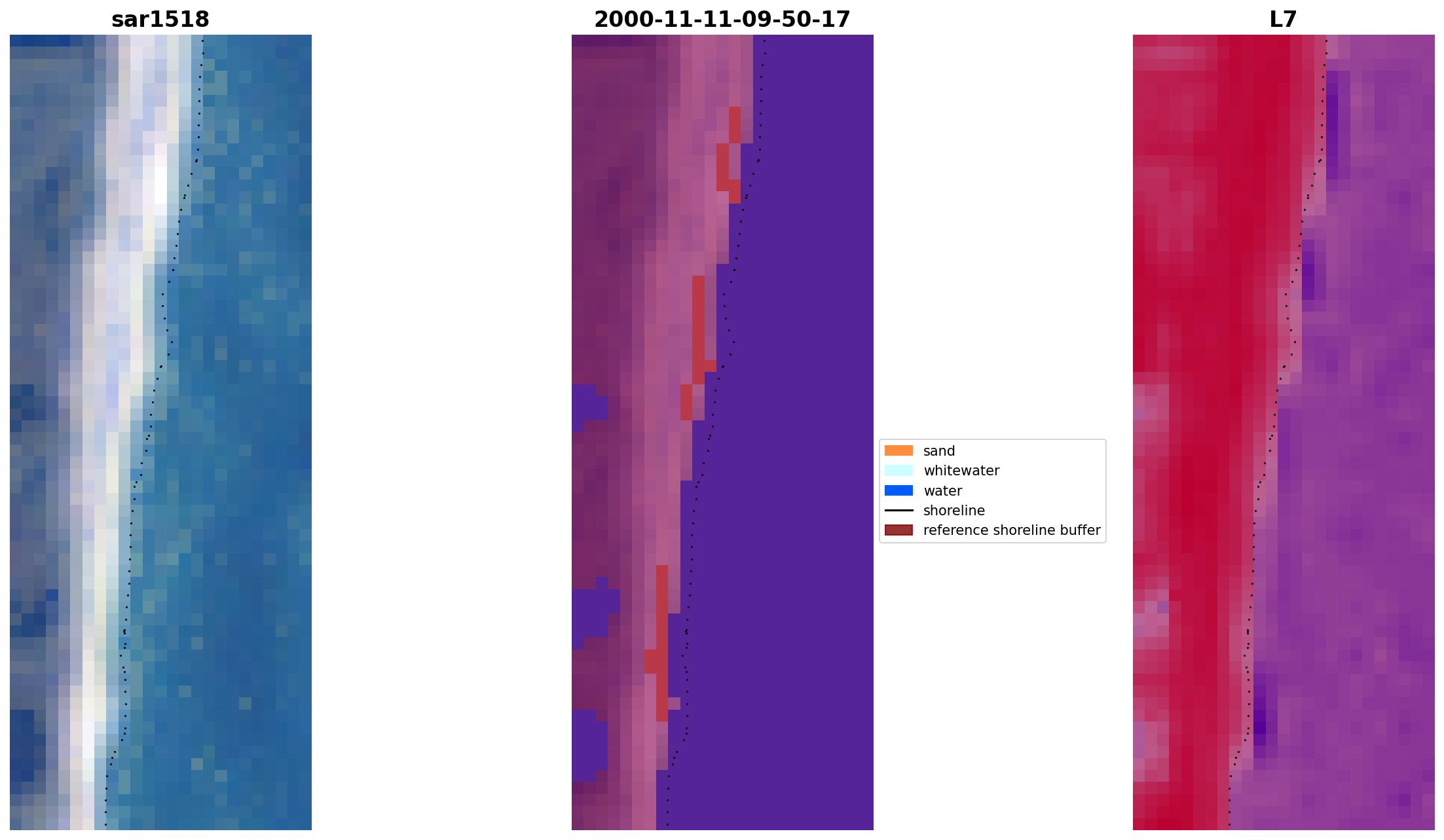 sar1518

2000-11-11-09-50-17

sand
whitewater
water
shoreline
reference shoreline buffer

L7